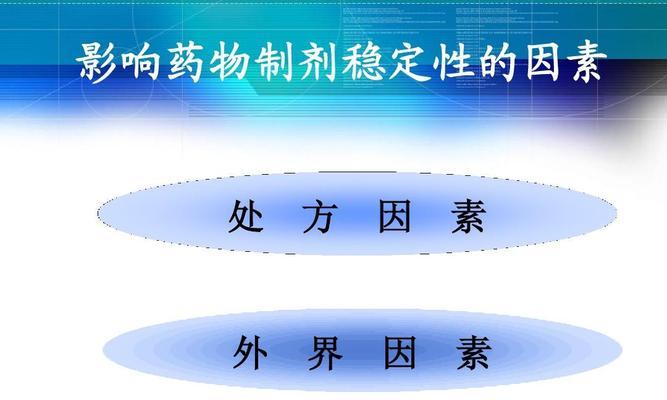 影响药物制剂稳定性的因素

处 方 因 素

外 界 因 素